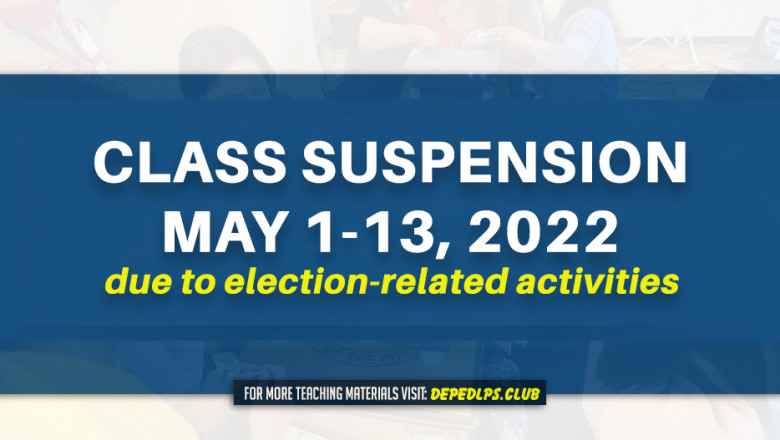 CLASS SUSPENSION
MAY 1-13, 2022
due to election-related activities

FOR MORE TEACHING MATERIALS VISIT: DEPEDLPS.CLUB